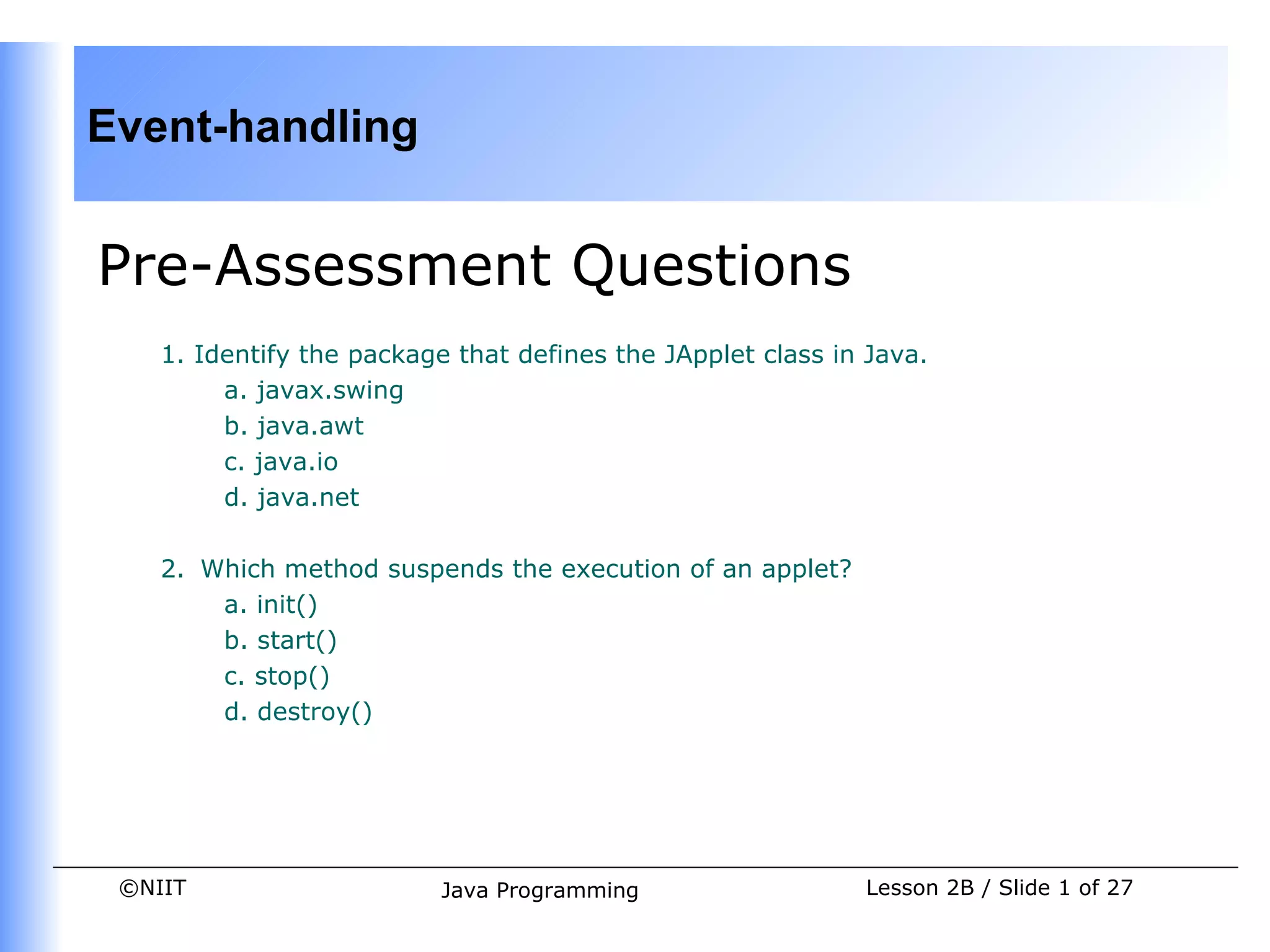 Event-handling

Pre-Assessment Questions

1. Identify the package that defines the JApplet class in Java.
a. javax.swing
b. java.awt
c. java.io
d. java.net

2. Which method suspends the execution of an applet?
a. init()
b. start()
c. stop()
d. destroy()

©NIIT Java Programming Lesson 2B / Slide 1 of 27